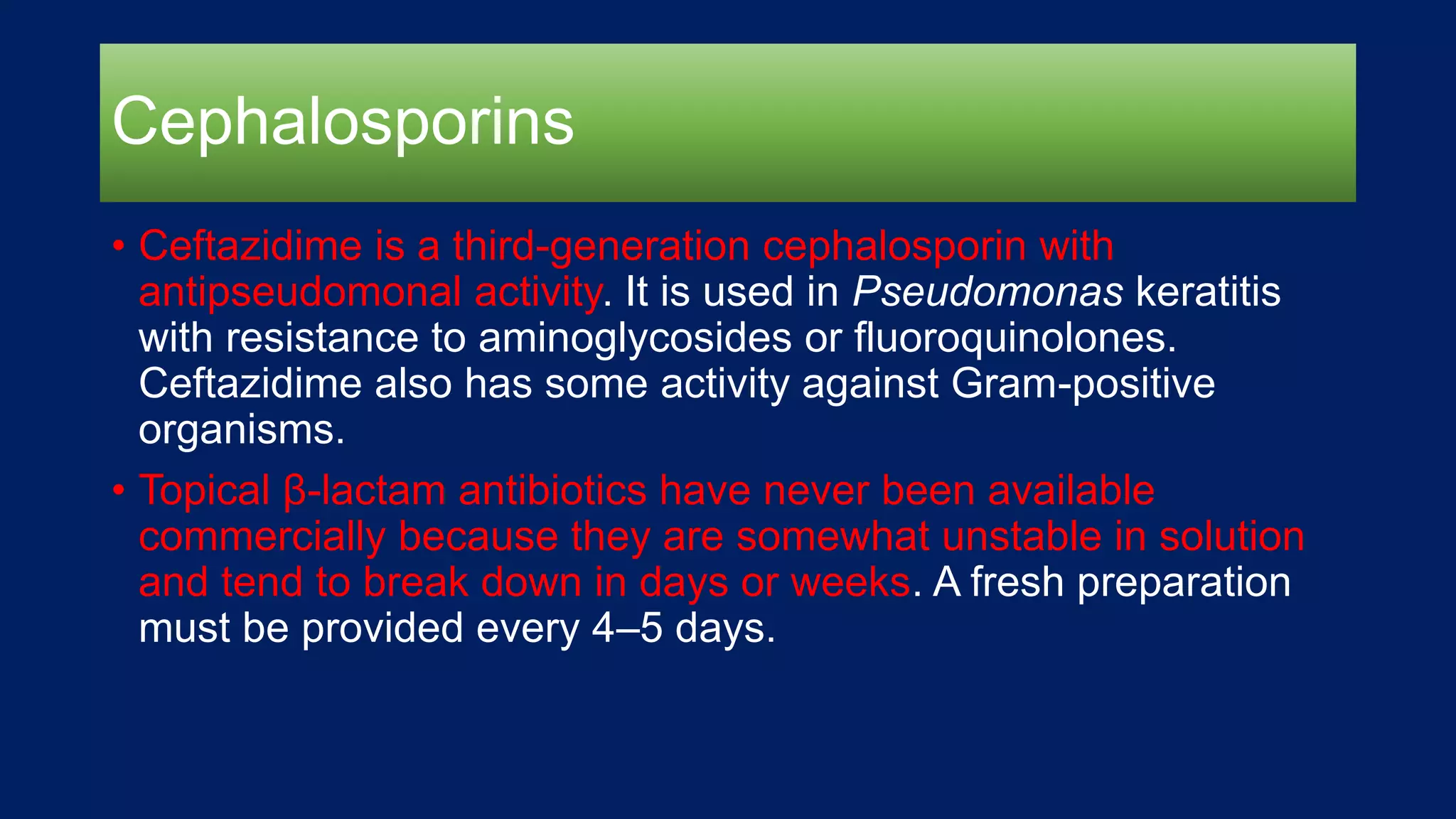 Cephalosporins

• Ceftazidime is a third-generation cephalosporin with antipseudomonal activity. It is used in Pseudomonas keratitis with resistance to aminoglycosides or fluoroquinolones. Ceftazidime also has some activity against Gram-positive organisms.

• Topical β-lactam antibiotics have never been available commercially because they are somewhat unstable in solution and tend to break down in days or weeks. A fresh preparation must be provided every 4–5 days.